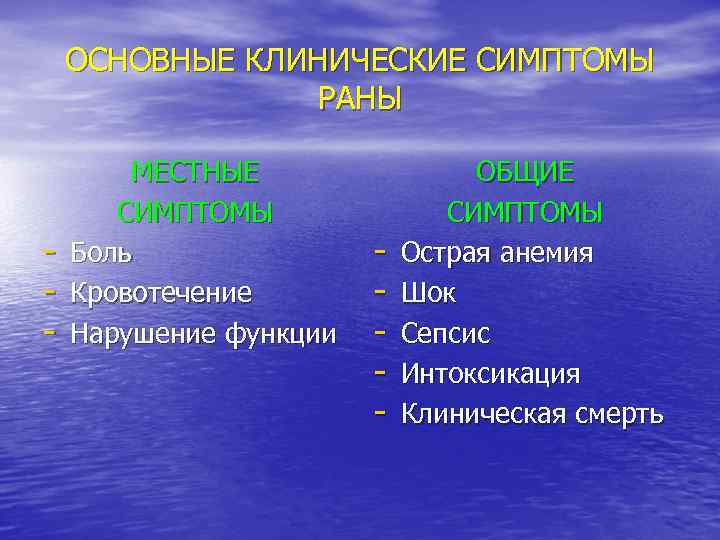 ОСНОВНЫЕ КЛИНИЧЕСКИЕ СИМПТОМЫ РАНЫ

МЕСТНЫЕ СИМПТОМЫ
- Боль
- Кровотечение
- Нарушение функции

ОБЩИЕ СИМПТОМЫ
- Острая анемия
- Шок
- Сепсис
- Интоксикация
- Клиническая смерть